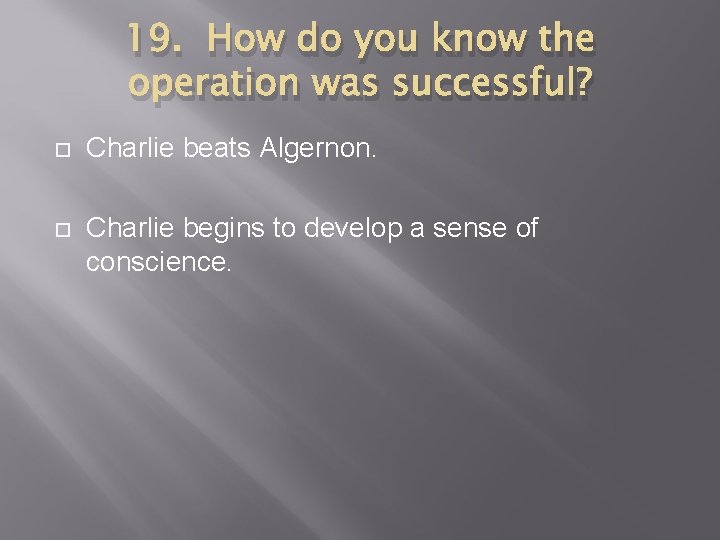 19. How do you know the operation was successful?

Charlie beats Algernon.

Charlie begins to develop a sense of conscience.